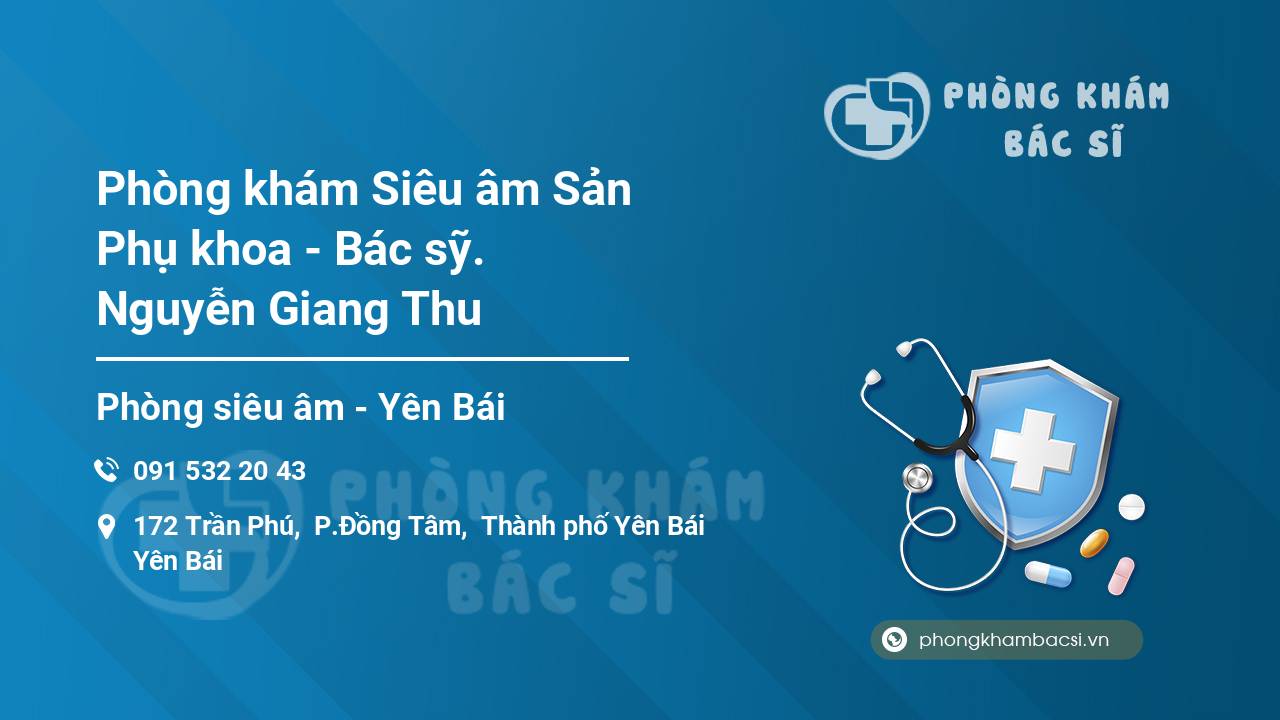 PHÒNG KHÁM BÁC SĨ

Phòng khám Siêu âm Sản Phụ khoa - Bác sỹ. Nguyễn Giang Thu

Phòng siêu âm - Yên Bái

091 532 20 43

172 Trần Phú, P.Đồng Tâm, Thành phố Yên Bái Yên Bái

PHÒNG KHÁM BÁC SĨ

phongkhambacsi.vn